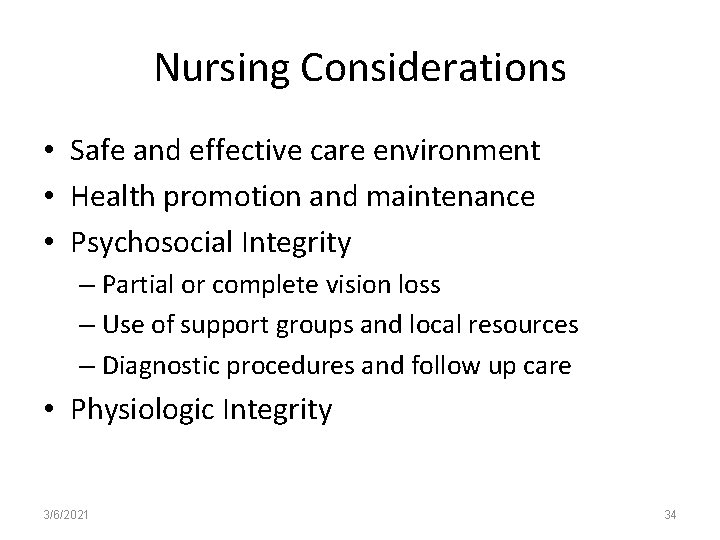 Nursing Considerations

• Safe and effective care environment
• Health promotion and maintenance
• Psychosocial Integrity
– Partial or complete vision loss
– Use of support groups and local resources
– Diagnostic procedures and follow up care
• Physiologic Integrity

3/6/2021

34